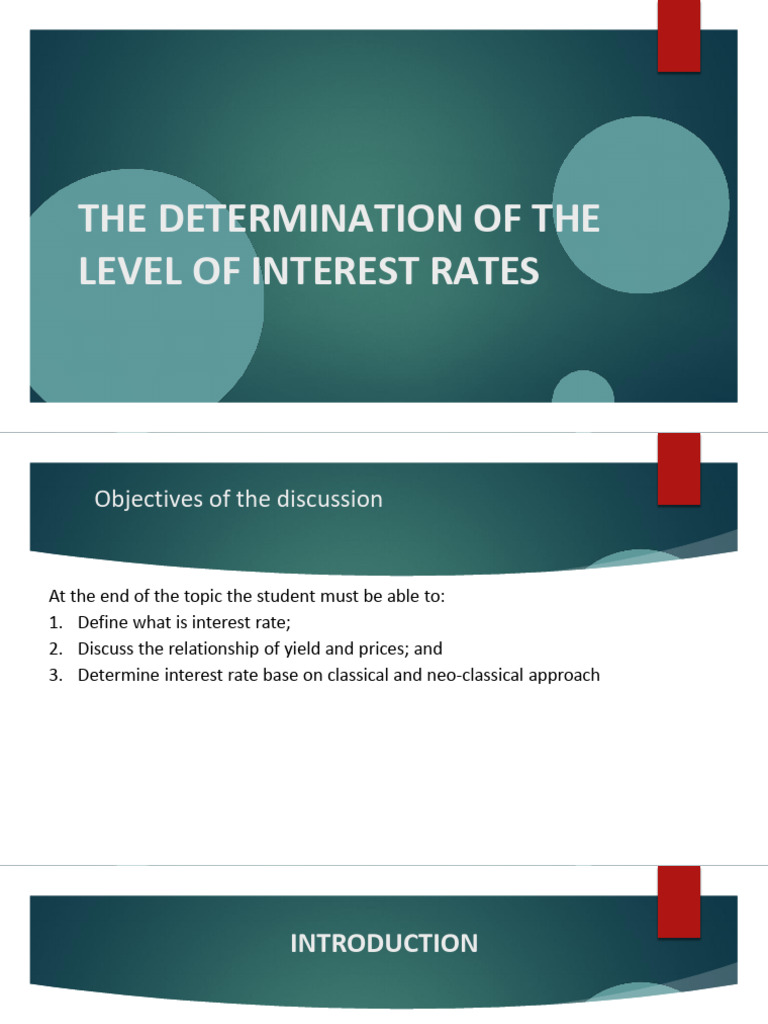 THE DETERMINATION OF THE LEVEL OF INTEREST RATES

Objectives of the discussion

At the end of the topic the student must be able to:
1. Define what is interest rate;
2. Discuss the relationship of yield and prices; and
3. Determine interest rate base on classical and neo-classical approach

INTRODUCTION